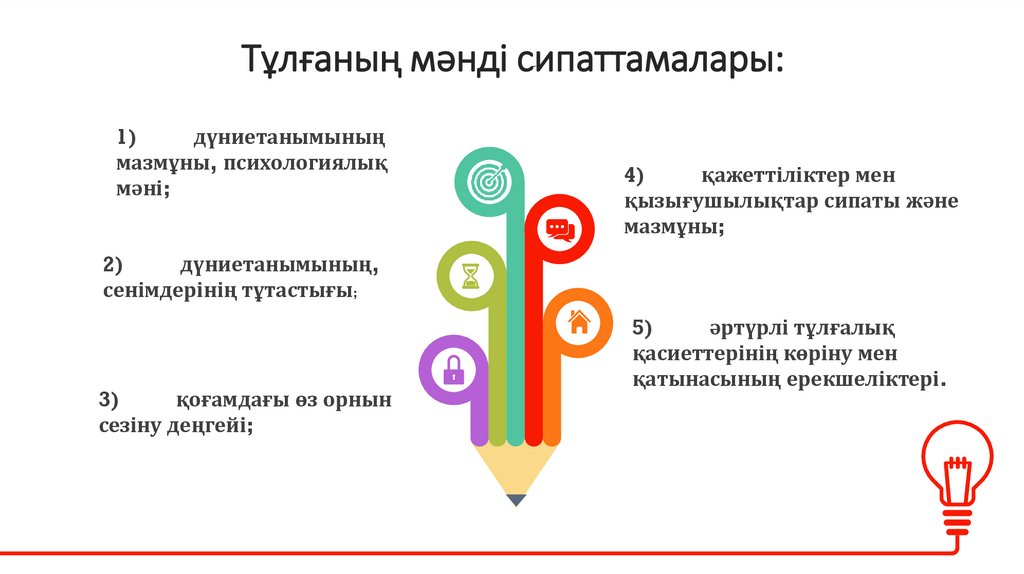 Тұлғаның мәнді сипаттамалары:

1) дүниетанымының мазмұны, психологиялық мәні;

2) дүниетанымының, сенімдерінің тұтастығы;

3) қоғамдағы өз орнын сезіну деңгейі;

4) қажеттіліктер мен қызығушылықтар сипаты және мазмұны;

5) әртүрлі тұлғалық қасиеттерінің көріну мен қатынасының ерекшеліктері.